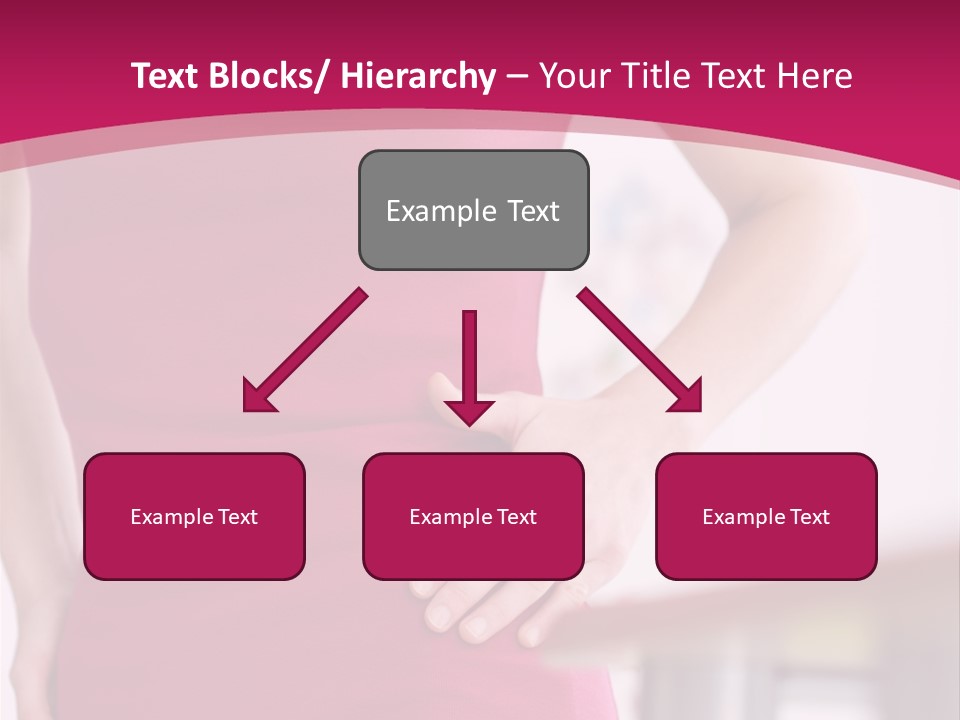 Text Blocks/ Hierarchy – Your Title Text Here

Example Text

Example Text

Example Text

Example Text